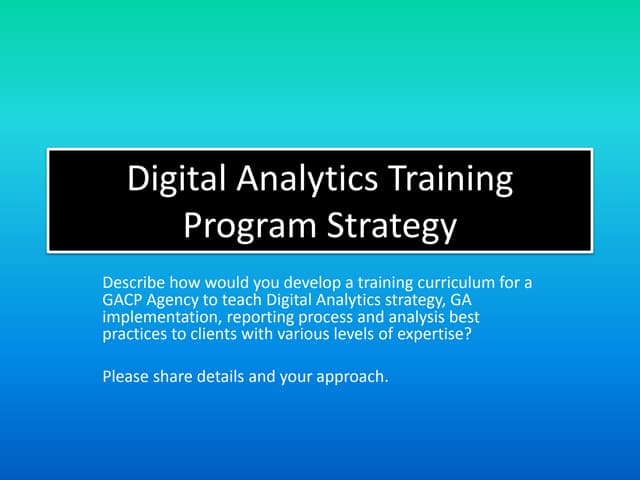 Digital Analytics Training Program Strategy

Describe how would you develop a training curriculum for a GACP Agency to teach Digital Analytics strategy, GA implementation, reporting process and analysis best practices to clients with various levels of expertise?

Please share details and your approach.